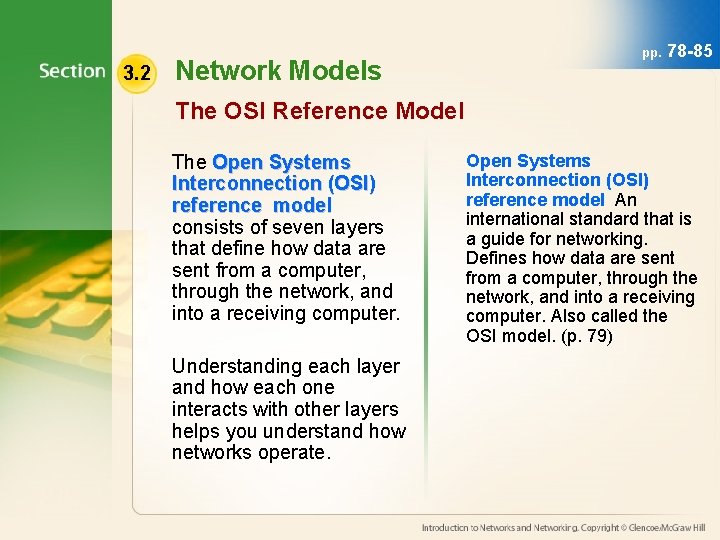 pp. 78-85

Section 3.2 Network Models

The OSI Reference Model

The Open Systems Interconnection (OSI) reference model consists of seven layers that define how data are sent from a computer, through the network, and into a receiving computer.

Understanding each layer and how each one interacts with other layers helps you understand how networks operate.

Open Systems Interconnection (OSI) reference model An international standard that is a guide for networking. Defines how data are sent from a computer, through the network, and into a receiving computer. Also called the OSI model. (p. 79)

Introduction to Networks and Networking. Copyright © Glencoe/McGraw Hill